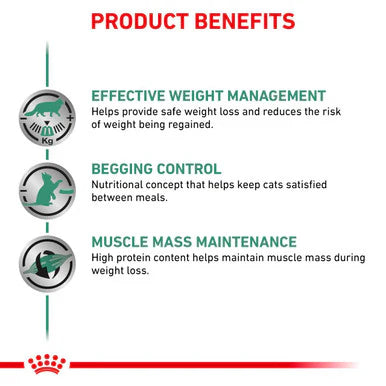 PRODUCT BENEFITS

Kg

EFFECTIVE WEIGHT MANAGEMENT
Helps provide safe weight loss and reduces the risk of weight being regained.

BEGGING CONTROL
Nutritional concept that helps keep cats satisfied between meals.

MUSCLE MASS MAINTENANCE
High protein content helps maintain muscle mass during weight loss.